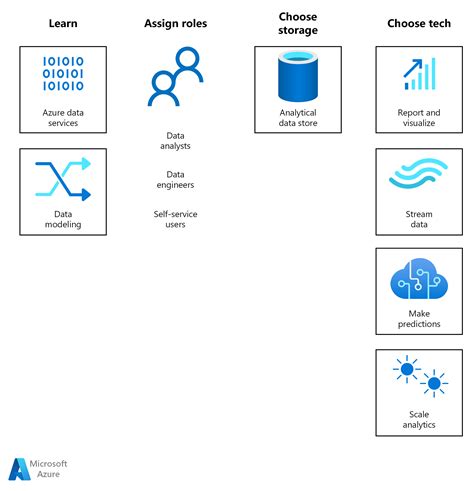 Learn

101010
010101
101010

Azure data services

Data modeling

Assign roles

Data analysts

Data engineers

Self-service users

Choose storage

Analytical data store

Choose tech

Report and visualize

Stream data

Make predictions

Scale analytics

Microsoft Azure